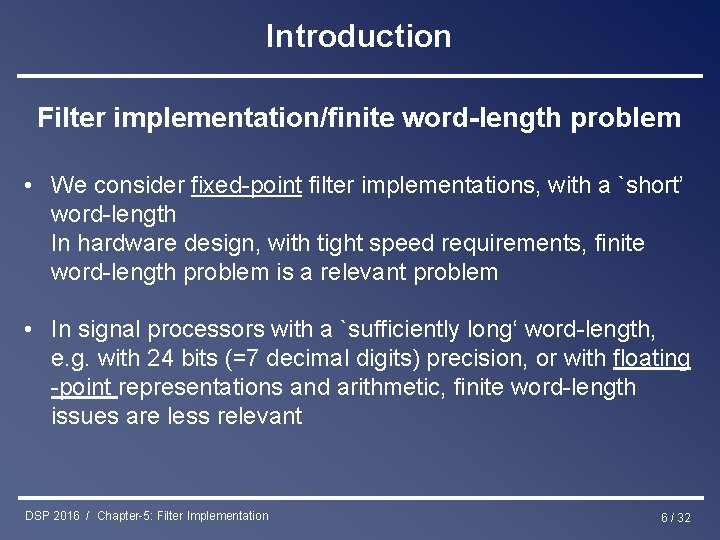 Introduction

Filter implementation/finite word-length problem

• We consider fixed-point filter implementations, with a `short' word-length
In hardware design, with tight speed requirements, finite word-length problem is a relevant problem

• In signal processors with a `sufficiently long' word-length, e.g. with 24 bits (=7 decimal digits) precision, or with floating -point representations and arithmetic, finite word-length issues are less relevant

DSP 2016 / Chapter-5: Filter Implementation

6 / 32